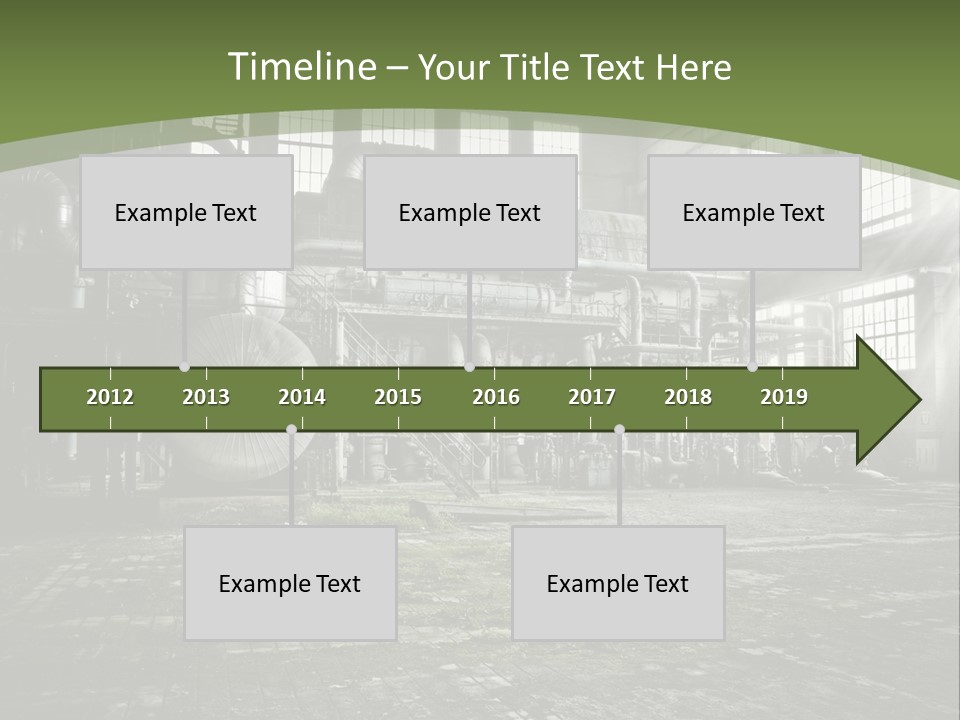 Timeline – Your Title Text Here

Example Text

Example Text

Example Text

2012 2013 2014 2015 2016 2017 2018 2019

Example Text

Example Text